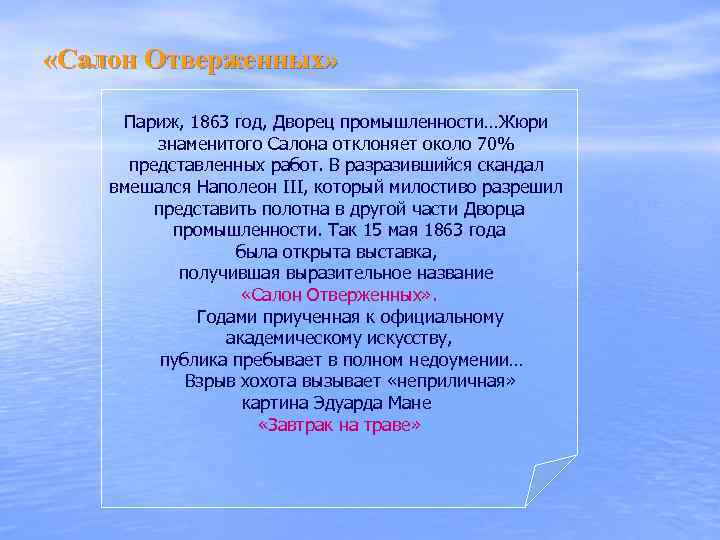 «Салон Отверженных»

Париж, 1863 год, Дворец промышленности…Жюри знаменитого Салона отклоняет около 70% представленных работ. В разразившийся скандал вмешался Наполеон III, который милостиво разрешил представить полотна в другой части Дворца промышленности. Так 15 мая 1863 года была открыта выставка, получившая выразительное название «Салон Отверженных».

Годами приученная к официальному академическому искусству, публика пребывает в полном недоумении… Взрыв хохота вызывает «неприличная» картина Эдуарда Мане «Завтрак на траве»